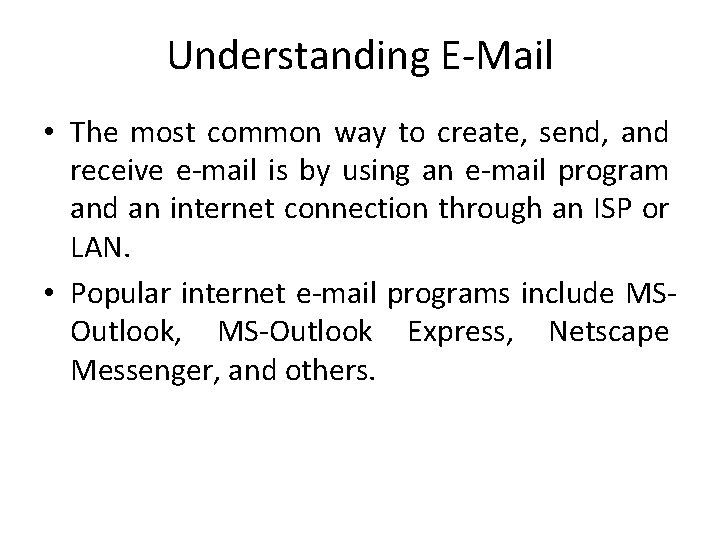 Understanding E-Mail

• The most common way to create, send, and receive e-mail is by using an e-mail program and an internet connection through an ISP or LAN.

• Popular internet e-mail programs include MS-Outlook, MS-Outlook Express, Netscape Messenger, and others.